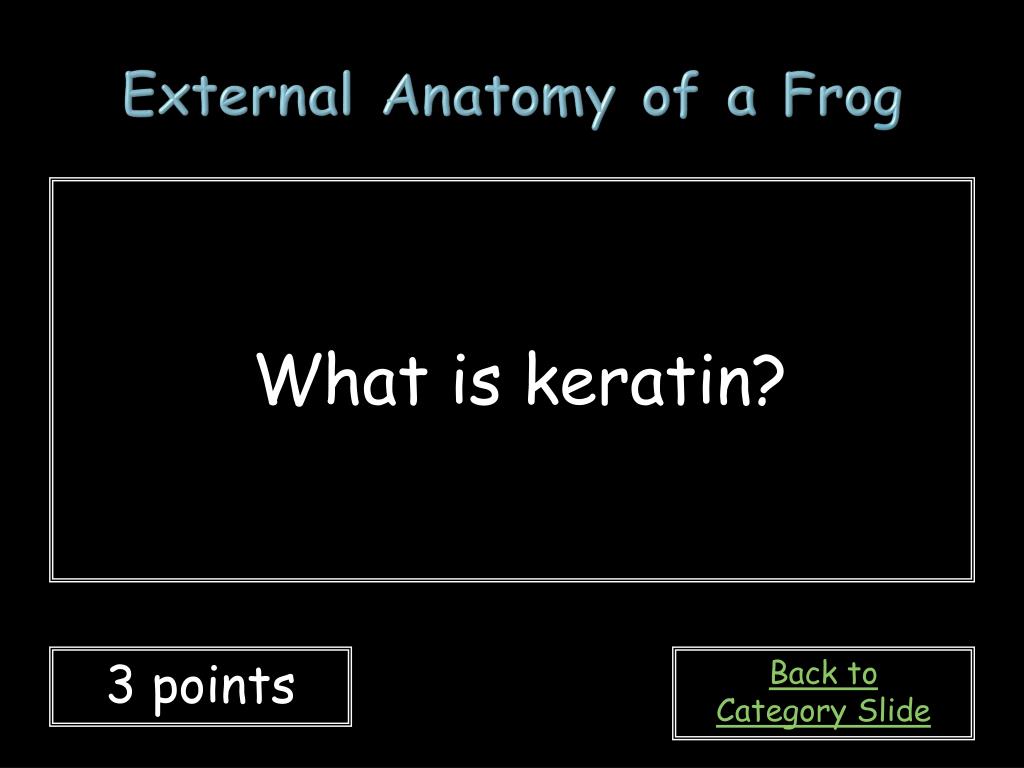 External Anatomy of a Frog

What is keratin?

3 points

Back to Category Slide